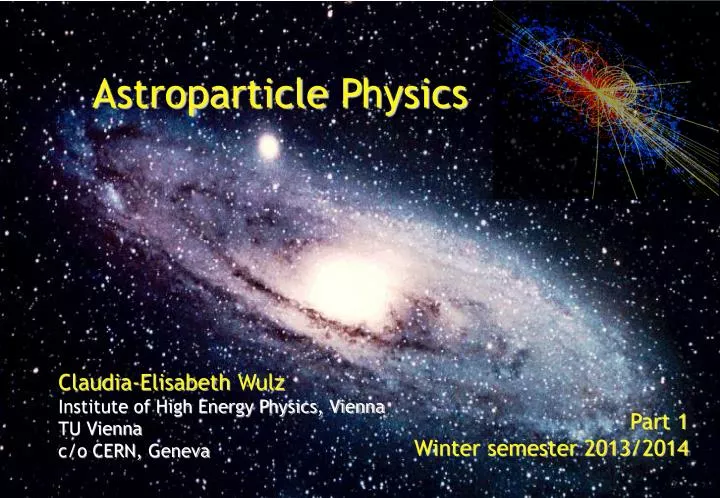 Astroparticle Physics

Claudia-Elisabeth Wulz
Institute of High Energy Physics, Vienna
TU Vienna
c/o CERN, Geneva

Part 1
Winter semester 2013/2014